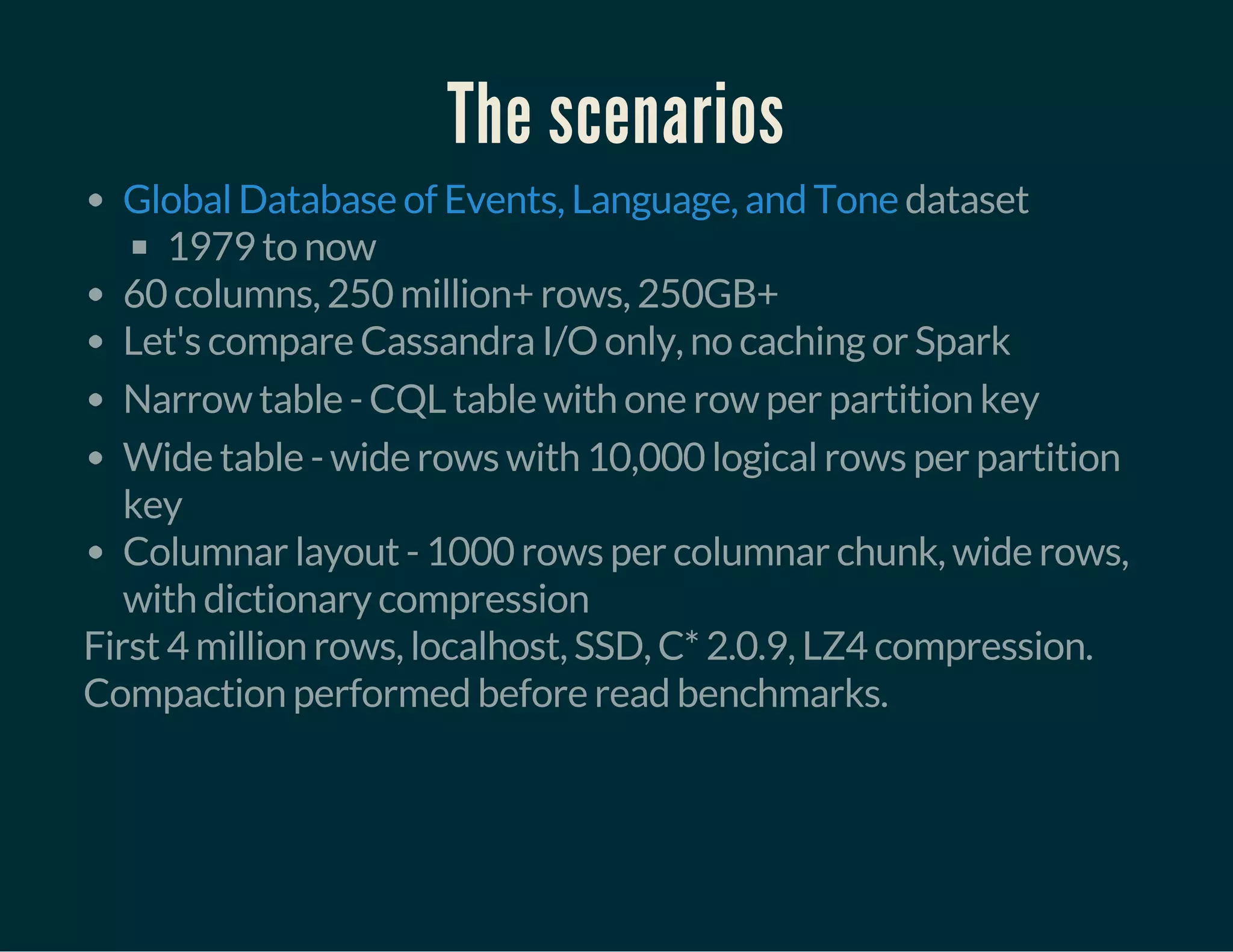 The scenarios

- Global Database of Events, Language, and Tone dataset
  - 1979 to now
- 60 columns, 250 million+ rows, 250GB+
- Let's compare Cassandra I/O only, no caching or Spark
- Narrow table - CQL table with one row per partition key
- Wide table - wide rows with 10,000 logical rows per partition key
- Columnar layout - 1000 rows per columnar chunk, wide rows, with dictionary compression

First 4 million rows, localhost, SSD, C* 2.0.9, LZ4 compression. Compaction performed before read benchmarks.